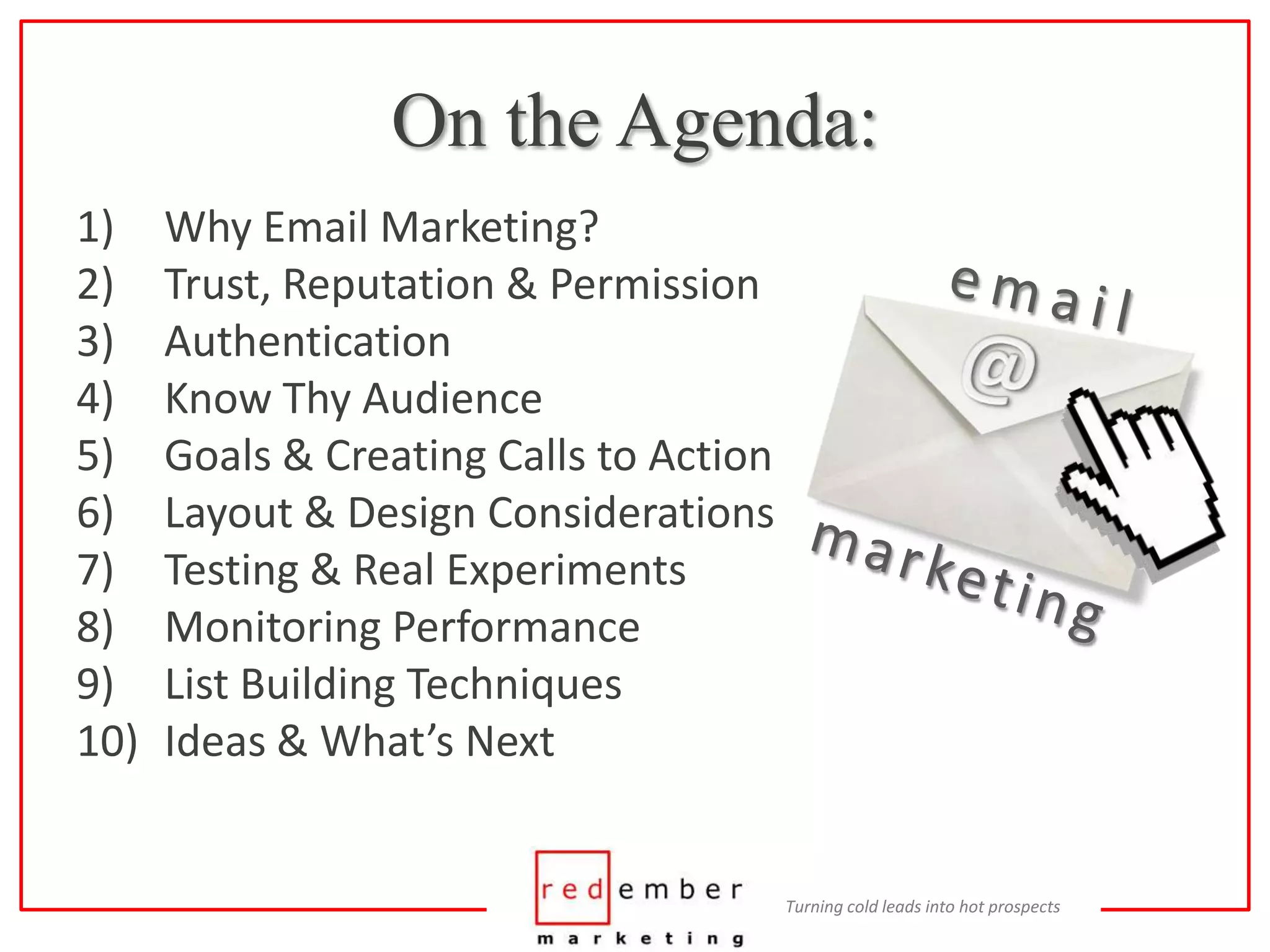 On the Agenda:

1) Why Email Marketing?
2) Trust, Reputation & Permission
3) Authentication
4) Know Thy Audience
5) Goals & Creating Calls to Action
6) Layout & Design Considerations
7) Testing & Real Experiments
8) Monitoring Performance
9) List Building Techniques
10) Ideas & What's Next

email
@
marketing

red ember
marketing

Turning cold leads into hot prospects